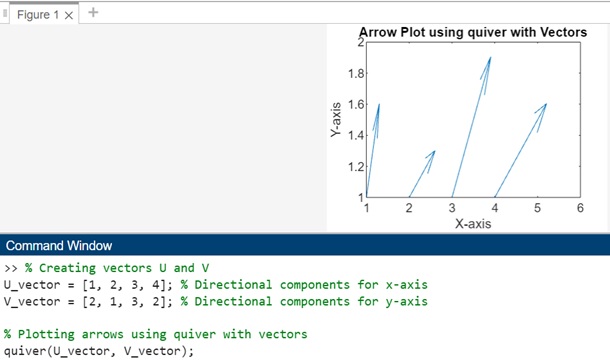 Figure 1 ×  +

Arrow Plot using quiver with Vectors

2
1.8
1.6
1.4
1.2
1
Y-axis
1 2 3 4 5 6
X-axis

Command Window

>> % Creating vectors U and V
U_vector = [1, 2, 3, 4]; % Directional components for x-axis
V_vector = [2, 1, 3, 2]; % Directional components for y-axis

% Plotting arrows using quiver with vectors
quiver(U_vector, V_vector);